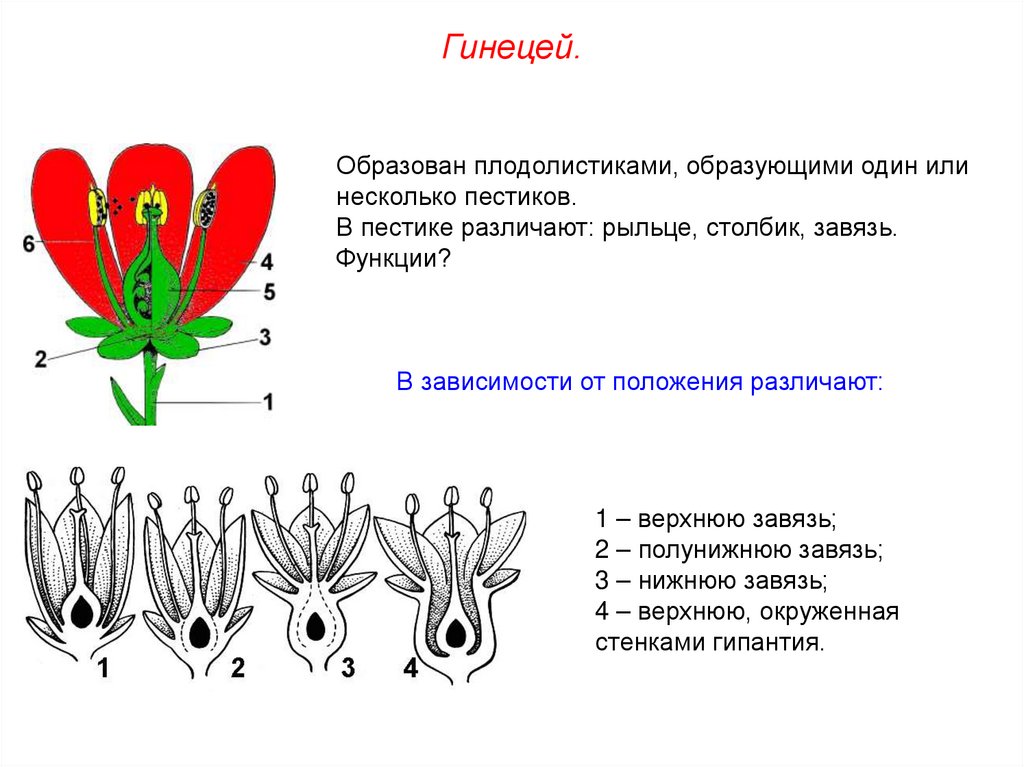 Гинецей.

6
4
5
3
2
1

Образован плодолистиками, образующими один или несколько пестиков.
В пестике различают: рыльце, столбик, завязь.
Функции?

В зависимости от положения различают:

1 2 3 4

1 – верхнюю завязь;
2 – полунижнюю завязь;
3 – нижнюю завязь;
4 – верхнюю, окруженная стенками гипантия.